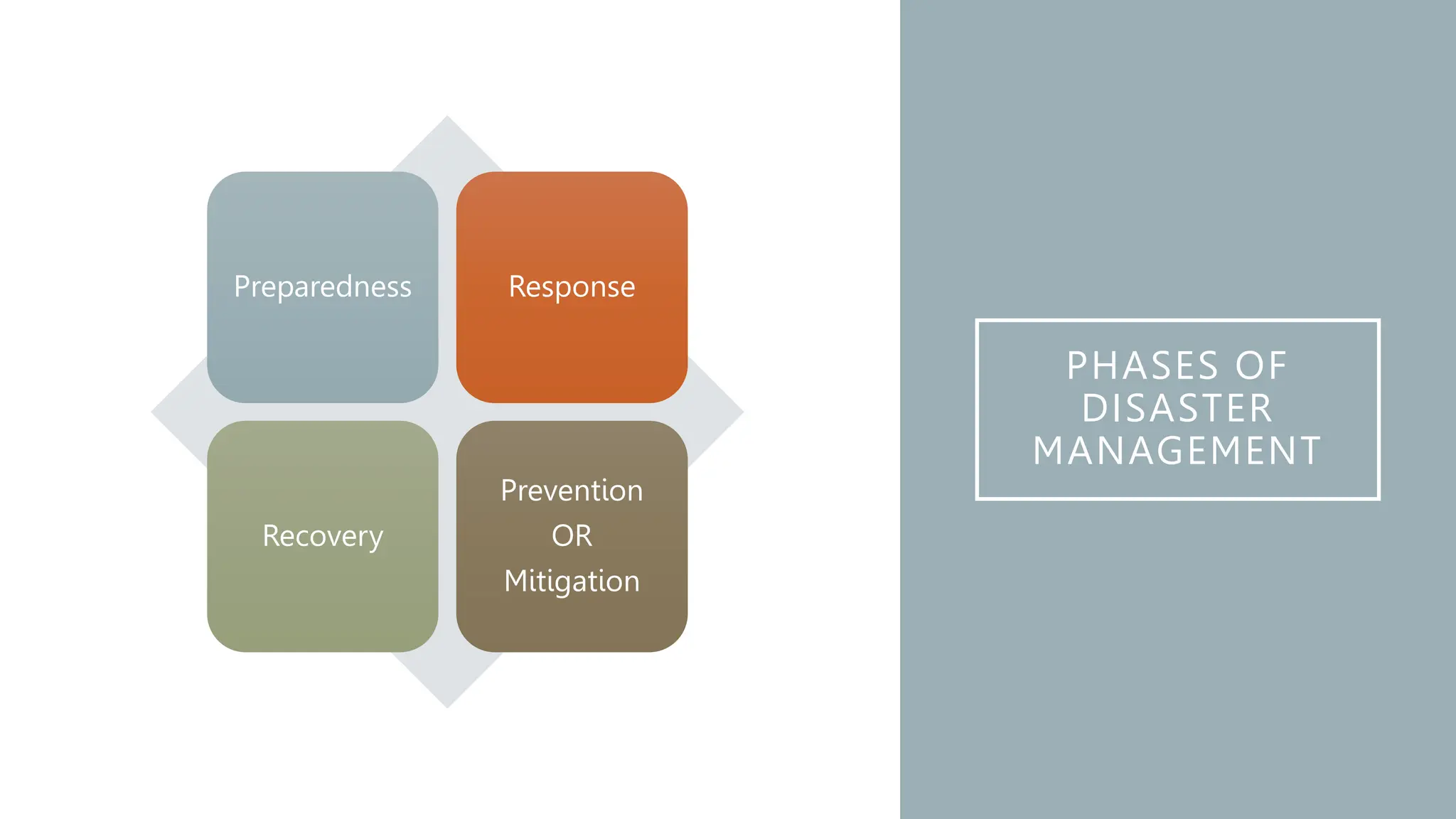 Preparedness

Response

Recovery

Prevention
OR
Mitigation

PHASES OF DISASTER MANAGEMENT